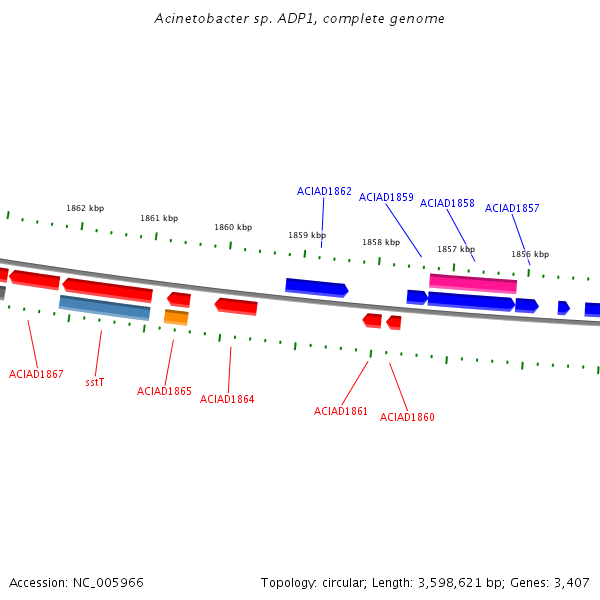 Acinetobacter sp. ADP1, complete genome

ACIAD1862
ACIAD1859
ACIAD1858
ACIAD1857

1862 kbp
1861 kbp
1860 kbp
1859 kbp
1858 kbp
1857 kbp
1856 kbp

ACIAD1867
sstT
ACIAD1865
ACIAD1864
ACIAD1861
ACIAD1860

Accession: NC_005966

Topology: circular; Length: 3,598,621 bp; Genes: 3,407